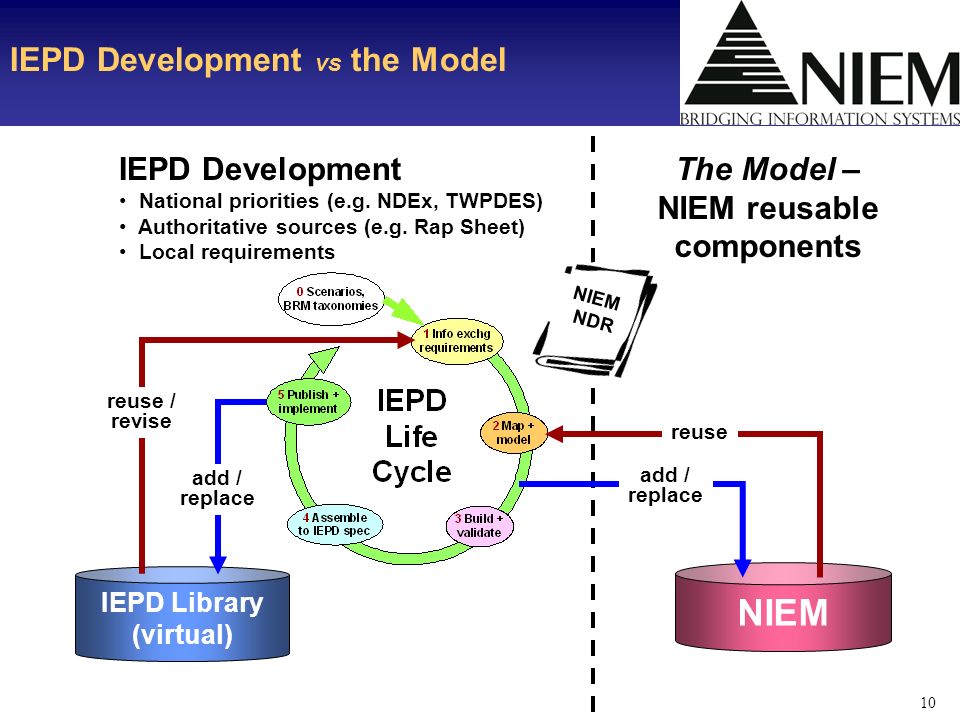 IEPD Development vs the Model

NIEM
BRIDGING INFORMATION SYSTEMS

IEPD Development
• National priorities (e.g. NDEx, TWPDES)
• Authoritative sources (e.g. Rap Sheet)
• Local requirements

The Model – NIEM reusable components

NIEM NDR

0 Scenarios, BRM taxonomies

1 Info exchg requirements

2 Map + model

3 Build + validate

4 Assemble to IEPD spec

5 Publish + implement

IEPD Life Cycle

reuse / revise

add / replace

reuse

add / replace

IEPD Library (virtual)

NIEM

10